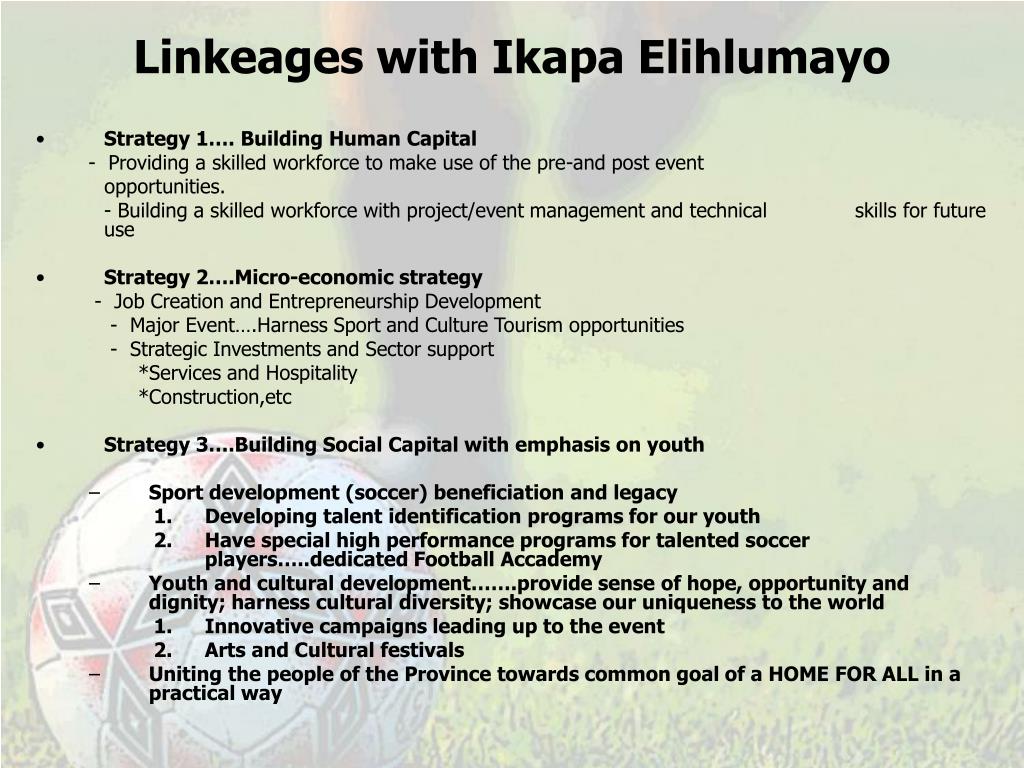 Linkeages with Ikapa Elihlumayo

• Strategy 1…. Building Human Capital
- Providing a skilled workforce to make use of the pre-and post event opportunities.
- Building a skilled workforce with project/event management and technical skills for future use

• Strategy 2….Micro-economic strategy
- Job Creation and Entrepreneurship Development
- Major Event….Harness Sport and Culture Tourism opportunities
- Strategic Investments and Sector support
*Services and Hospitality
*Construction,etc

• Strategy 3….Building Social Capital with emphasis on youth

– Sport development (soccer) beneficiation and legacy
1. Developing talent identification programs for our youth
2. Have special high performance programs for talented soccer players…..dedicated Football Accademy
– Youth and cultural development…….provide sense of hope, opportunity and dignity; harness cultural diversity; showcase our uniqueness to the world
1. Innovative campaigns leading up to the event
2. Arts and Cultural festivals
– Uniting the people of the Province towards common goal of a HOME FOR ALL in a practical way